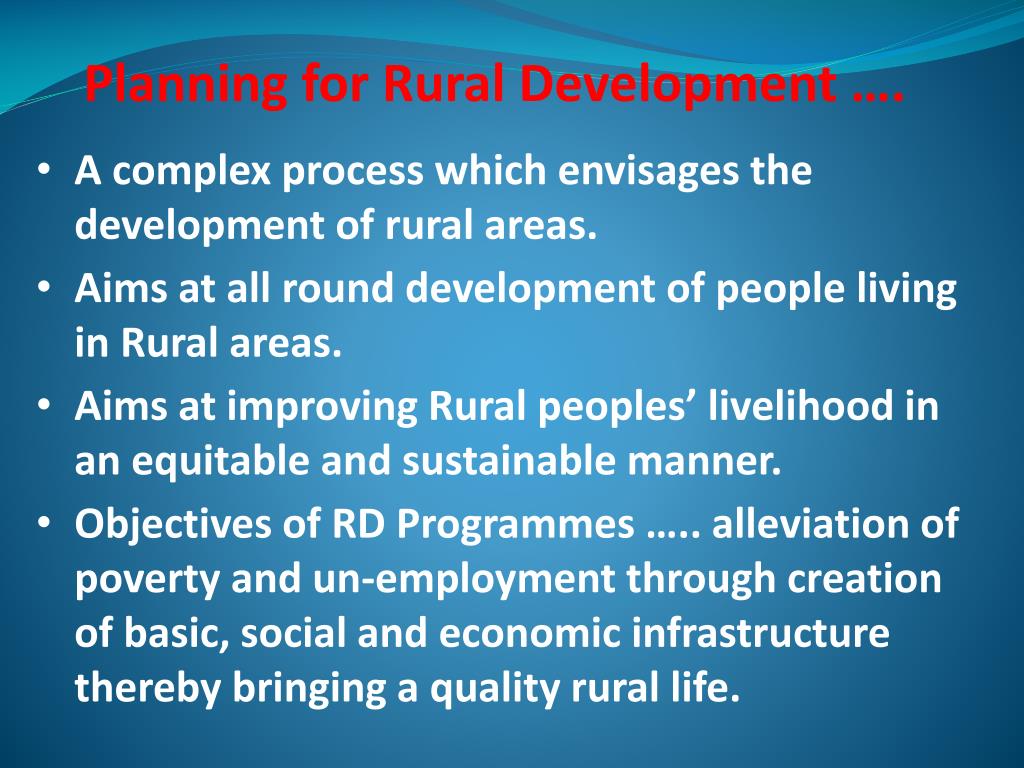 Planning for Rural Development ….

• A complex process which envisages the development of rural areas.
• Aims at all round development of people living in Rural areas.
• Aims at improving Rural peoples’ livelihood in an equitable and sustainable manner.
• Objectives of RD Programmes ….. alleviation of poverty and un-employment through creation of basic, social and economic infrastructure thereby bringing a quality rural life.